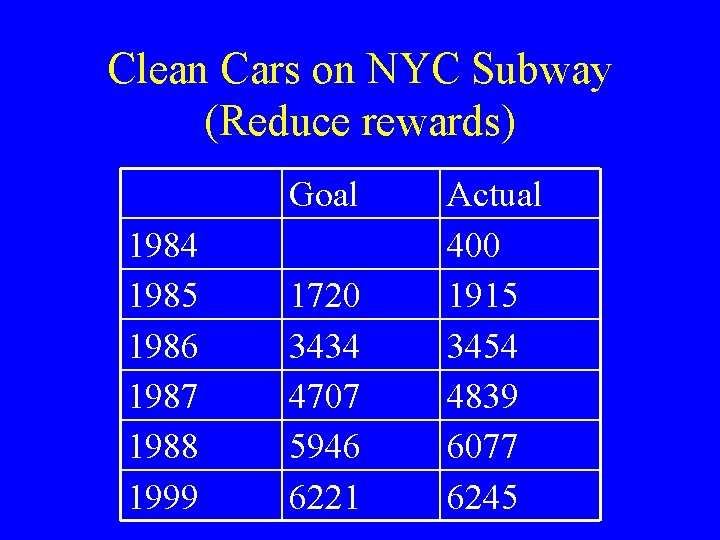 Clean Cars on NYC Subway
(Reduce rewards)

| | Goal | Actual |
|---|---|---|
| 1984 | | 400 |
| 1985 | 1720 | 1915 |
| 1986 | 3434 | 3454 |
| 1987 | 4707 | 4839 |
| 1988 | 5946 | 6077 |
| 1999 | 6221 | 6245 |